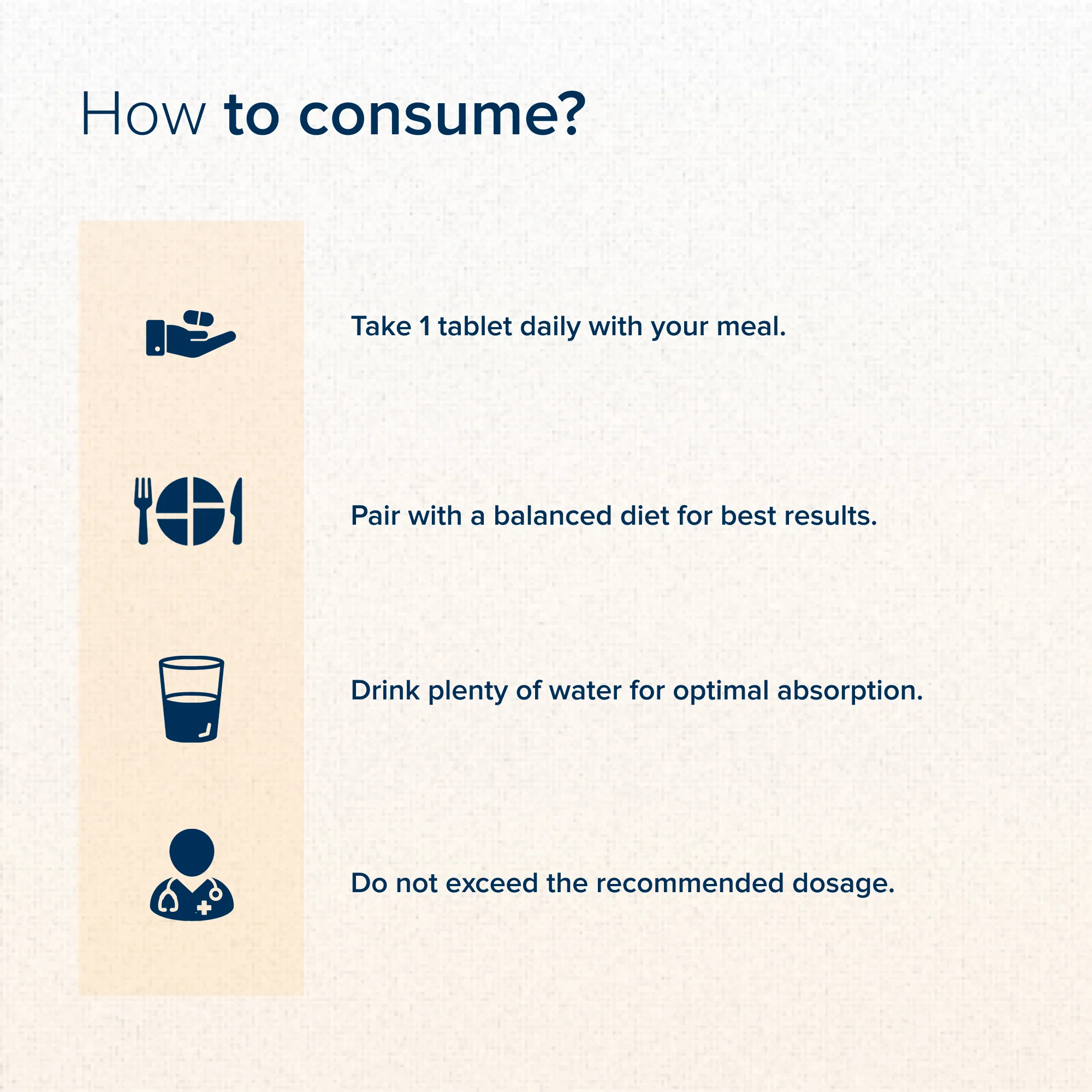 How to consume?

Take 1 tablet daily with your meal.

Pair with a balanced diet for best results.

Drink plenty of water for optimal absorption.

Do not exceed the recommended dosage.